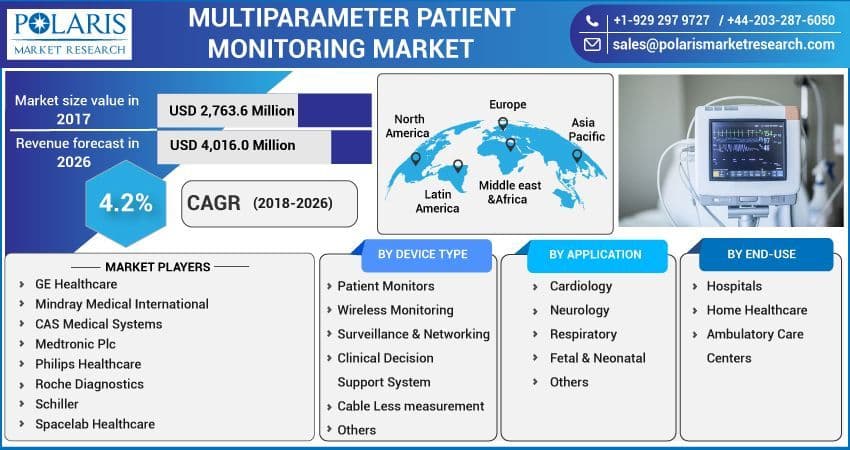 POLARIS
MARKET RESEARCH

MULTIPARAMETER PATIENT MONITORING MARKET

+1-929 297 9727 / +44-203-287-6050
sales@polarismarketresearch.com

Market size value in 2017
USD 2,763.6 Million

Revenue forecast in 2026
USD 4,016.0 Million

4.2%

CAGR (2018-2026)

North America
Europe
Asia Pacific
Latin America
Middle east &Africa

MARKET PLAYERS
GE Healthcare
Mindray Medical International
CAS Medical Systems
Medtronic Plc
Philips Healthcare
Roche Diagnostics
Schiller
Spacelab Healthcare

BY DEVICE TYPE
Patient Monitors
Wireless Monitoring
Surveillance & Networking
Clinical Decision Support System
Cable Less measurement
Others

BY APPLICATION
Cardiology
Neurology
Respiratory
Fetal & Neonatal
Others

BY END-USE
Hospitals
Home Healthcare
Ambulatory Care Centers